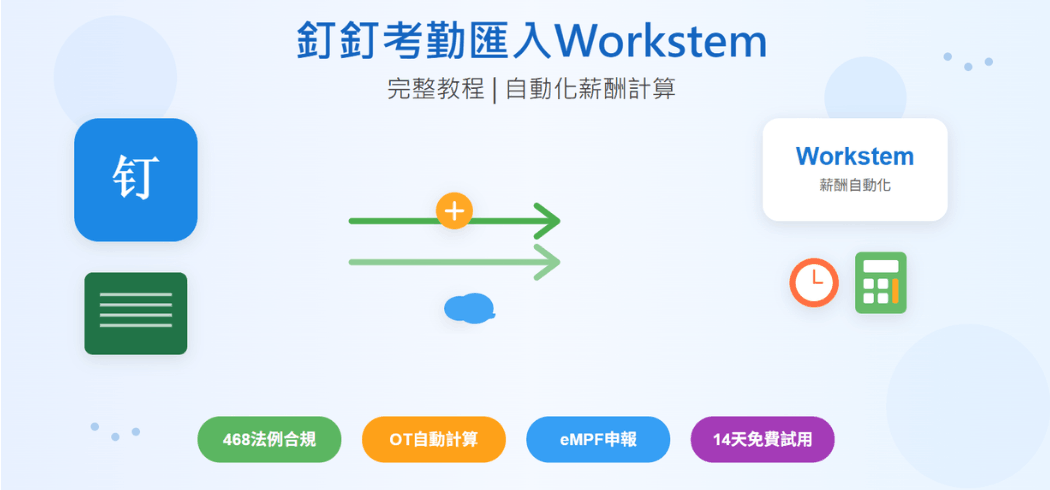 釘釘考勤匯入Workstem

完整教程 | 自動化薪酬計算

钉

Workstem

薪酬自動化

468法例合規

OT自動計算

eMPF申報

14天免費試用